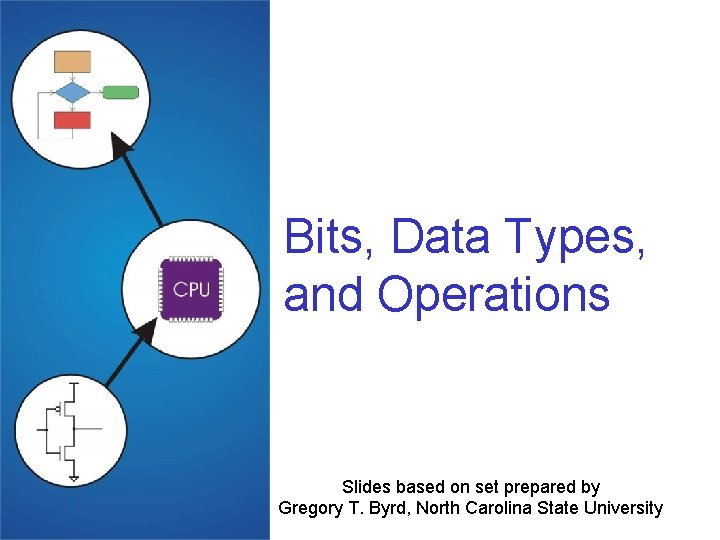 CPU

Bits, Data Types, and Operations

Slides based on set prepared by
Gregory T. Byrd, North Carolina State University